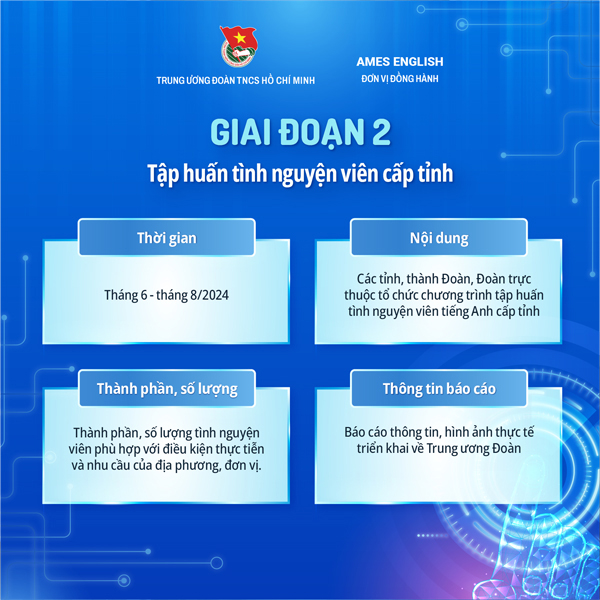 TRUNG ƯƠNG ĐOÀN TNCS HỒ CHÍ MINH

AMES ENGLISH
ĐƠN VỊ ĐỒNG HÀNH

GIAI ĐOẠN 2
Tập huấn tình nguyện viên cấp tỉnh

Thời gian

Tháng 6 - tháng 8/2024

Nội dung

Các tỉnh, thành Đoàn, Đoàn trực thuộc tổ chức chương trình tập huấn tình nguyện viên tiếng Anh cấp tỉnh

Thành phần, số lượng

Thành phần, số lượng tình nguyện viên phù hợp với điều kiện thực tiễn và nhu cầu của địa phương, đơn vị.

Thông tin báo cáo

Báo cáo thông tin, hình ảnh thực tế triển khai về Trung ương Đoàn